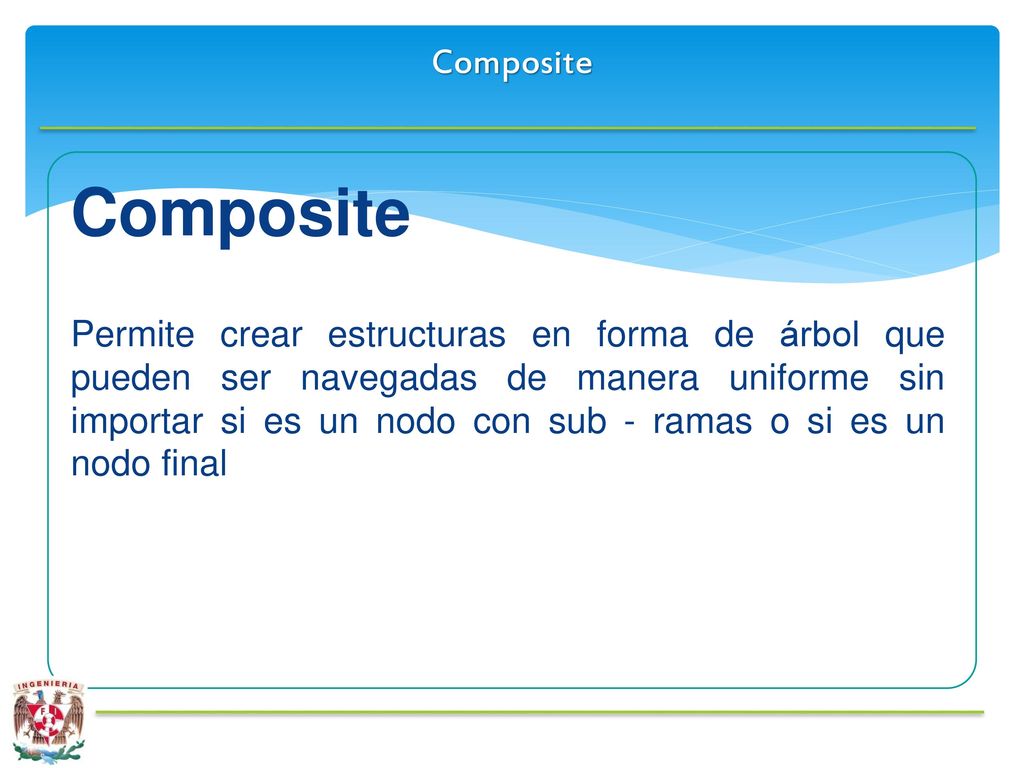 Composite

Composite

Permite crear estructuras en forma de árbol que pueden ser navegadas de manera uniforme sin importar si es un nodo con sub - ramas o si es un nodo final

INGENIERIA
FI